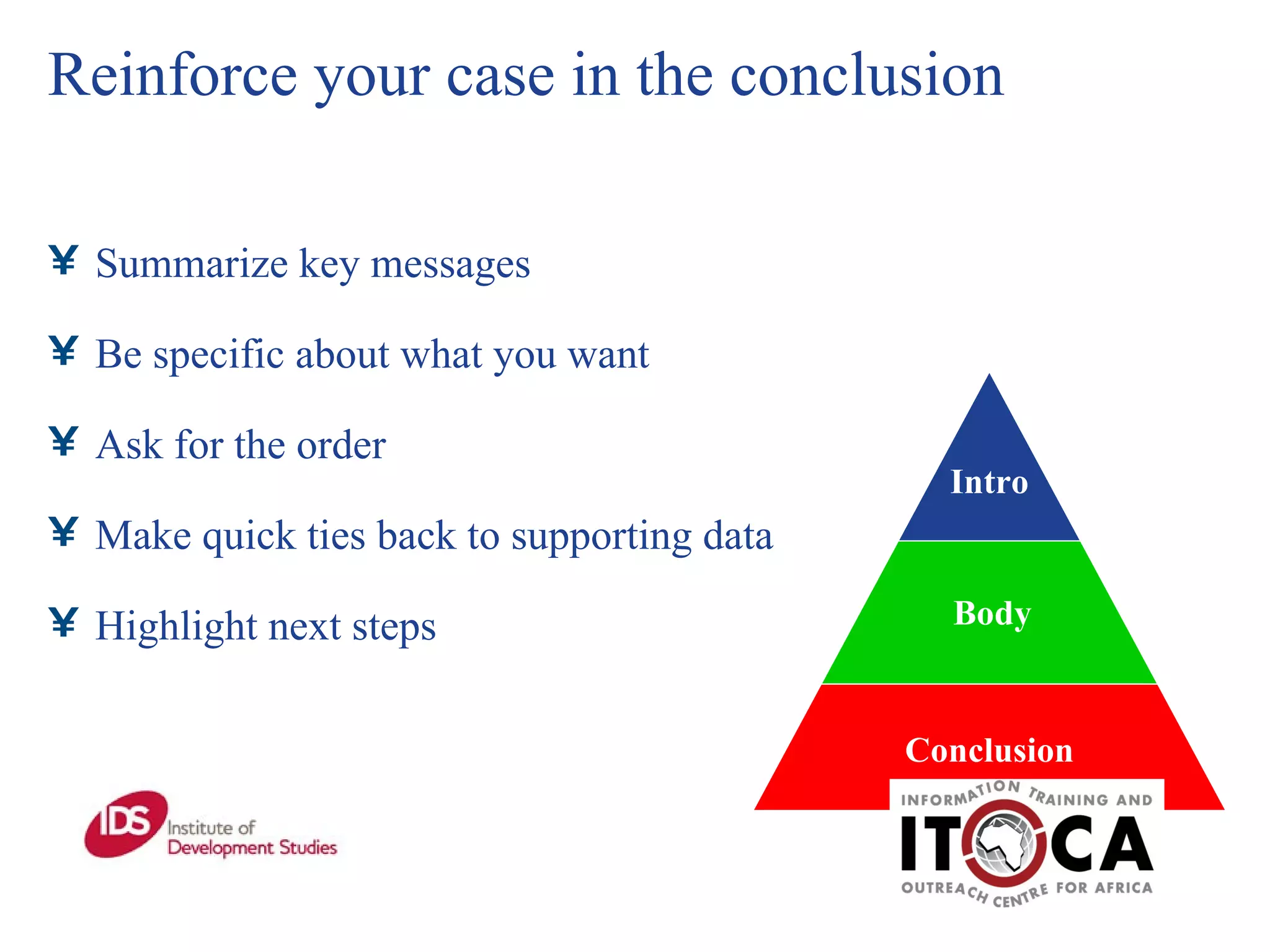 Reinforce your case in the conclusion

¥ Summarize key messages

¥ Be specific about what you want

¥ Ask for the order

¥ Make quick ties back to supporting data

¥ Highlight next steps

Intro

Body

Conclusion

IDS Institute of Development Studies

INFORMATION TRAINING AND
ITOCA
OUTREACH CENTRE FOR AFRICA